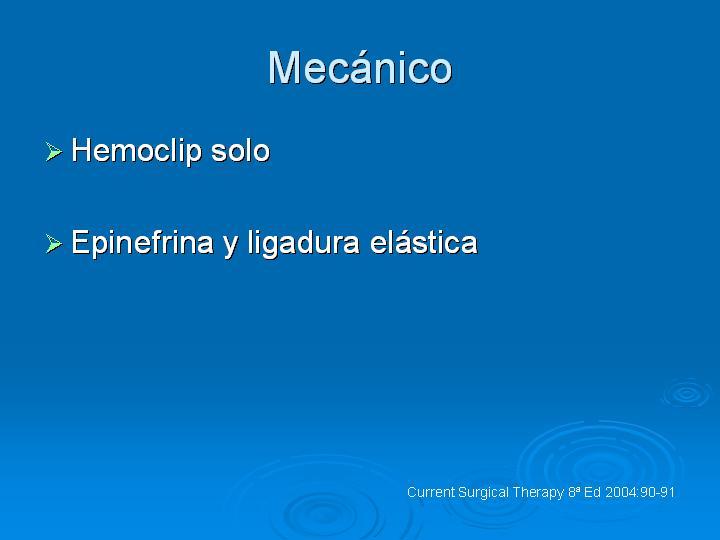 Mecánico

➢ Hemoclip solo

➢ Epinefrina y ligadura elástica

Current Surgical Therapy 8ª Ed 2004:90-91